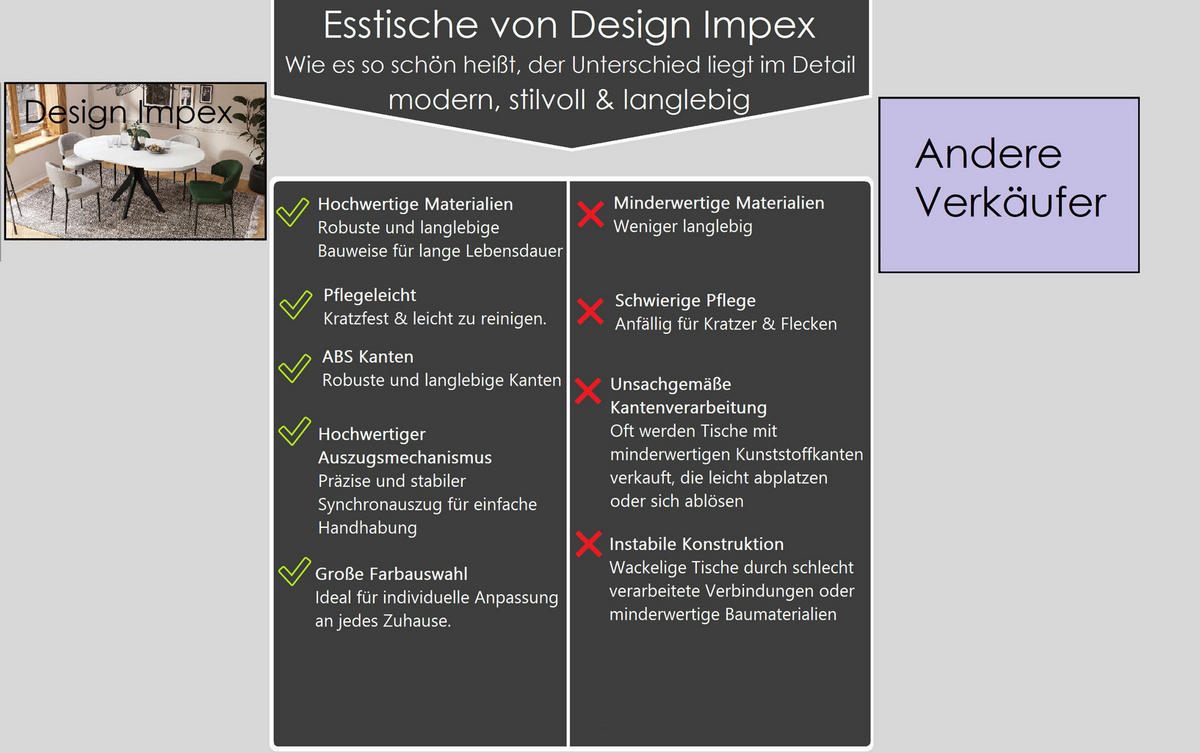 Esstische von Design Impex
Wie es so schön heißt, der Unterschied liegt im Detail
modern, stilvoll & langlebig

Design Impex

Andere Verkäufer

Hochwertige Materialien
Robuste und langlebige Bauweise für lange Lebensdauer

Pflegeleicht
Kratzfest & leicht zu reinigen.

ABS Kanten
Robuste und langlebige Kanten

Hochwertiger Auszugsmechanismus
Präzise und stabiler Synchronauszug für einfache Handhabung

Große Farbauswahl
Ideal für individuelle Anpassung an jedes Zuhause.

Minderwertige Materialien
Weniger langlebig

Schwierige Pflege
Anfällig für Kratzer & Flecken

Unsachgemäße Kantenverarbeitung
Oft werden Tische mit minderwertigen Kunststoffkanten verkauft, die leicht abplatzen oder sich ablösen

Instabile Konstruktion
Wackelige Tische durch schlecht verarbeitete Verbindungen oder minderwertige Baumaterialien